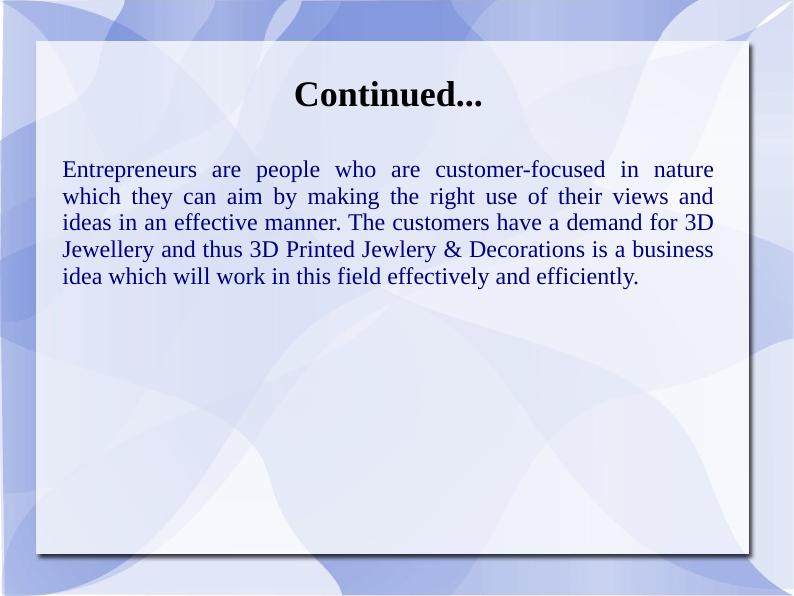 Continued...

Entrepreneurs are people who are customer-focused in nature which they can aim by making the right use of their views and ideas in an effective manner. The customers have a demand for 3D Jewellery and thus 3D Printed Jewlery & Decorations is a business idea which will work in this field effectively and efficiently.